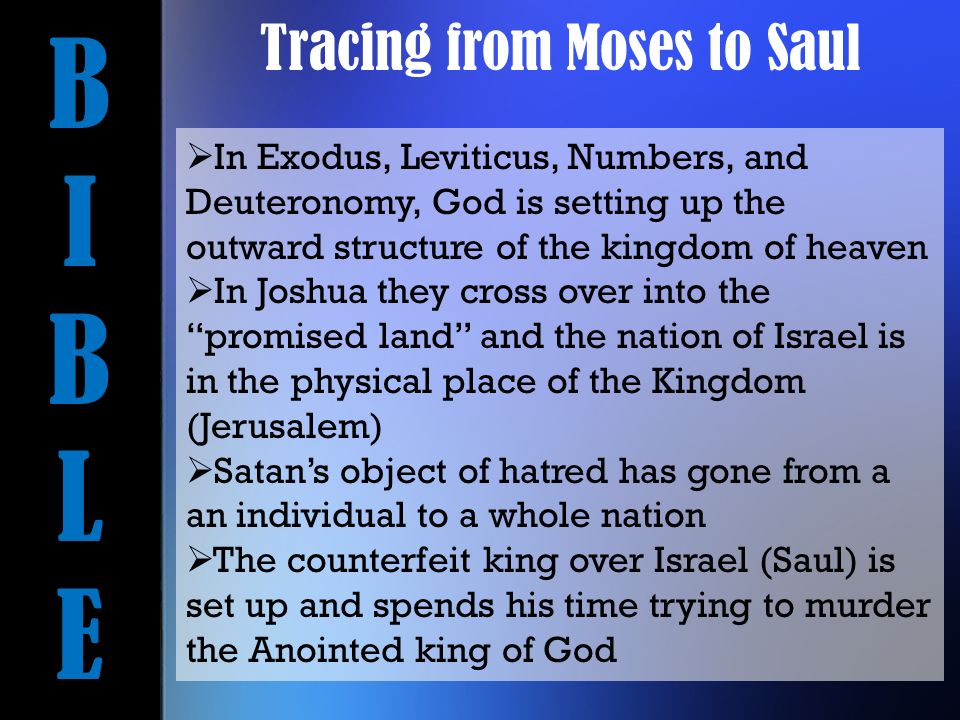 B
I
B
L
E

Tracing from Moses to Saul

➢In Exodus, Leviticus, Numbers, and Deuteronomy, God is setting up the outward structure of the kingdom of heaven
➢In Joshua they cross over into the "promised land" and the nation of Israel is in the physical place of the Kingdom (Jerusalem)
➢Satan's object of hatred has gone from a an individual to a whole nation
➢The counterfeit king over Israel (Saul) is set up and spends his time trying to murder the Anointed king of God